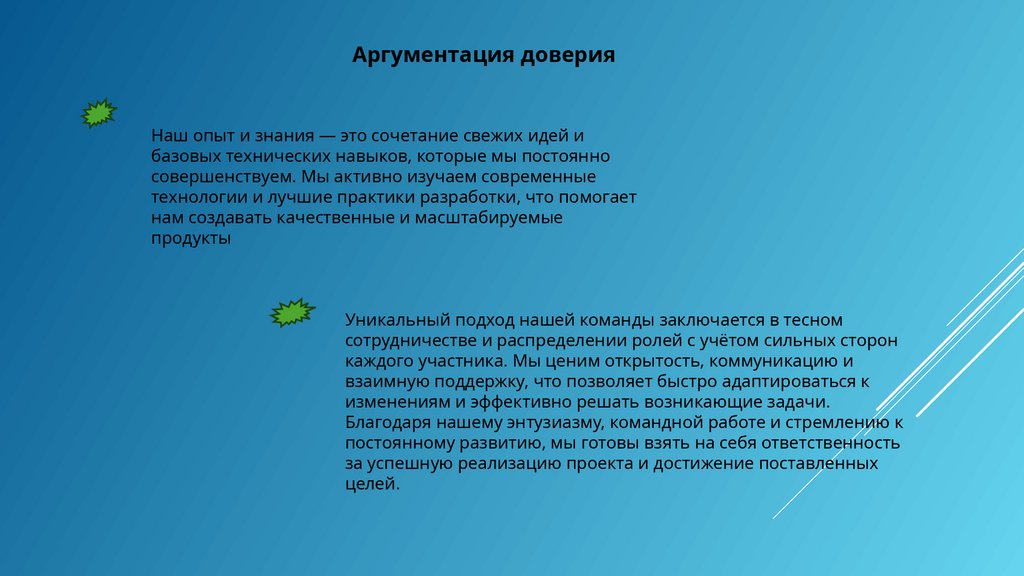 Аргументация доверия

Наш опыт и знания — это сочетание свежих идей и базовых технических навыков, которые мы постоянно совершенствуем. Мы активно изучаем современные технологии и лучшие практики разработки, что помогает нам создавать качественные и масштабируемые продукты

Уникальный подход нашей команды заключается в тесном сотрудничестве и распределении ролей с учётом сильных сторон каждого участника. Мы ценим открытость, коммуникацию и взаимную поддержку, что позволяет быстро адаптироваться к изменениям и эффективно решать возникающие задачи. Благодаря нашему энтузиазму, командной работе и стремлению к постоянному развитию, мы готовы взять на себя ответственность за успешную реализацию проекта и достижение поставленных целей.